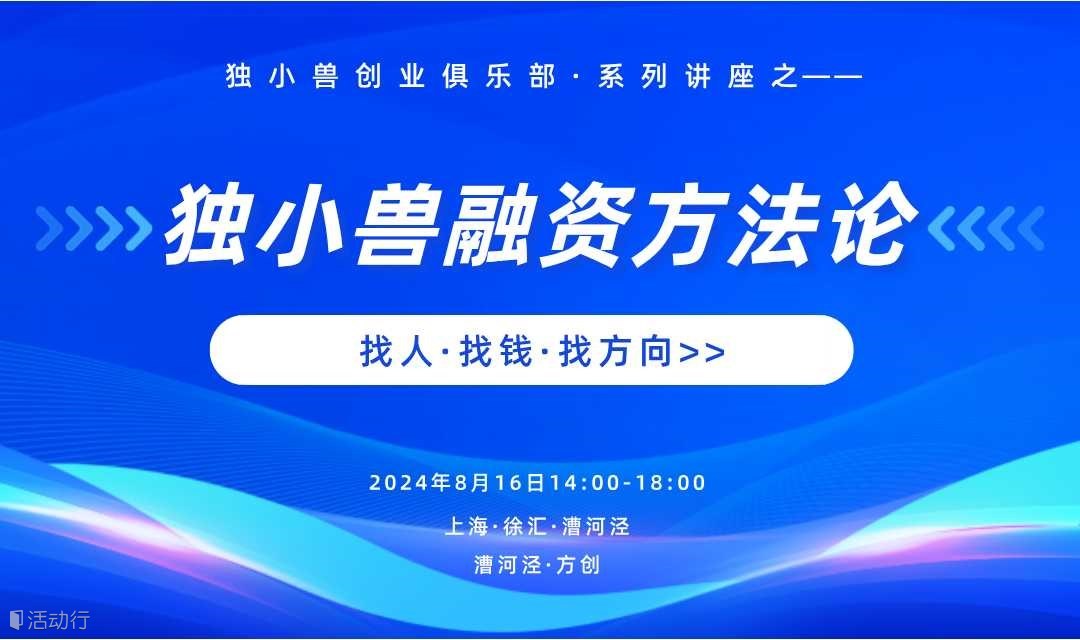 独小兽创业俱乐部·系列讲座之——

独小兽融资方法论

找人·找钱·找方向>>

2024年8月16日14:00-18:00

上海·徐汇·漕河泾

漕河泾·方创

活动行